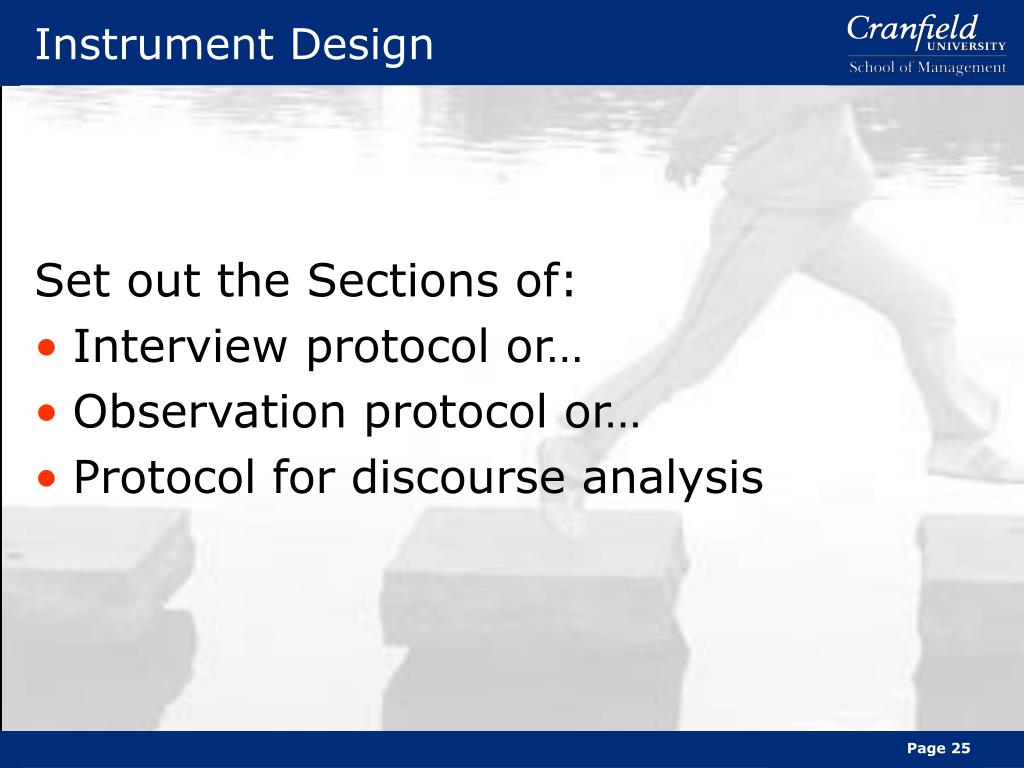 Instrument Design

Cranfield UNIVERSITY
School of Management

Set out the Sections of:
• Interview protocol or…
• Observation protocol or…
• Protocol for discourse analysis

Page 25